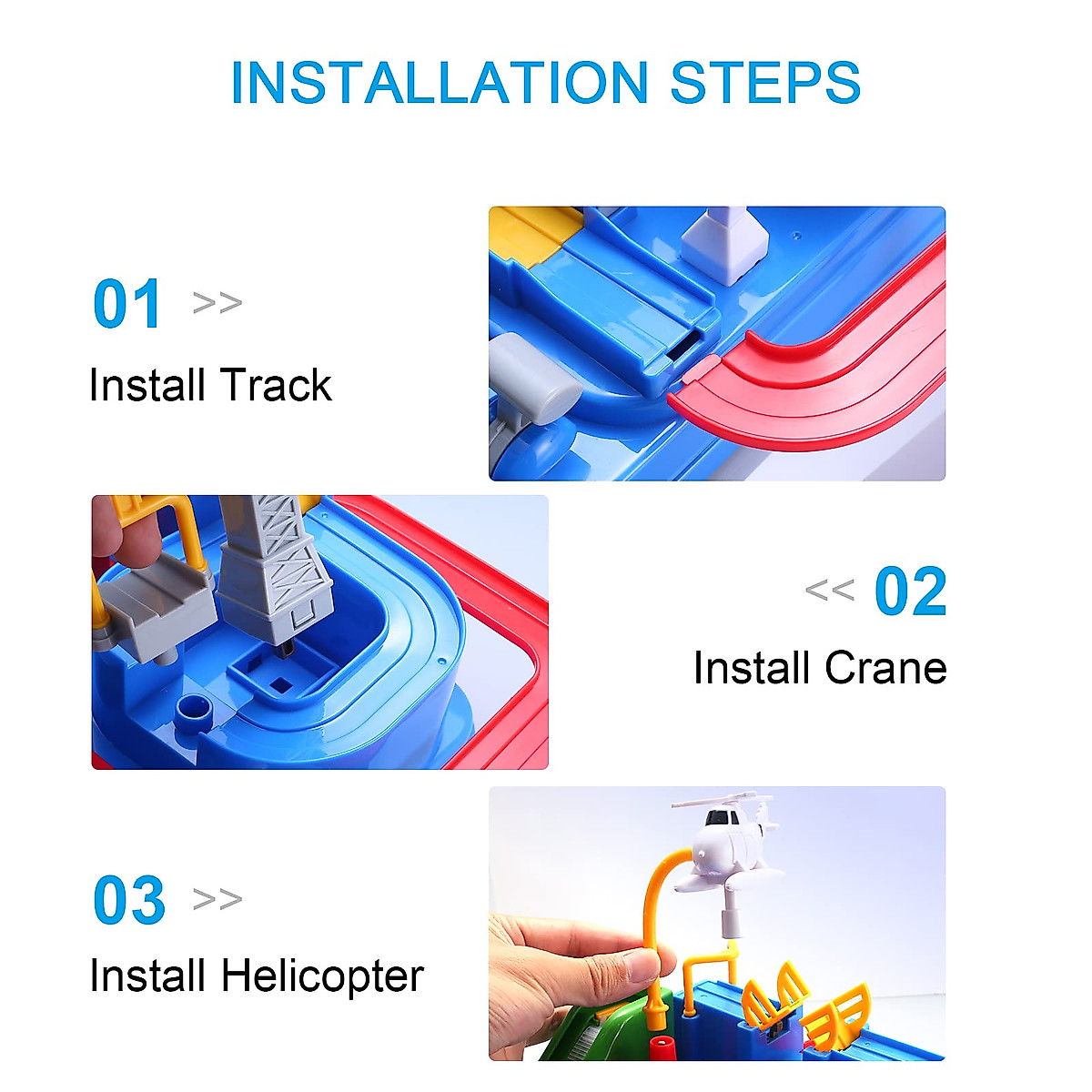 INSTALLATION STEPS

01 >>
Install Track

<< 02
Install Crane

03 >>
Install Helicopter